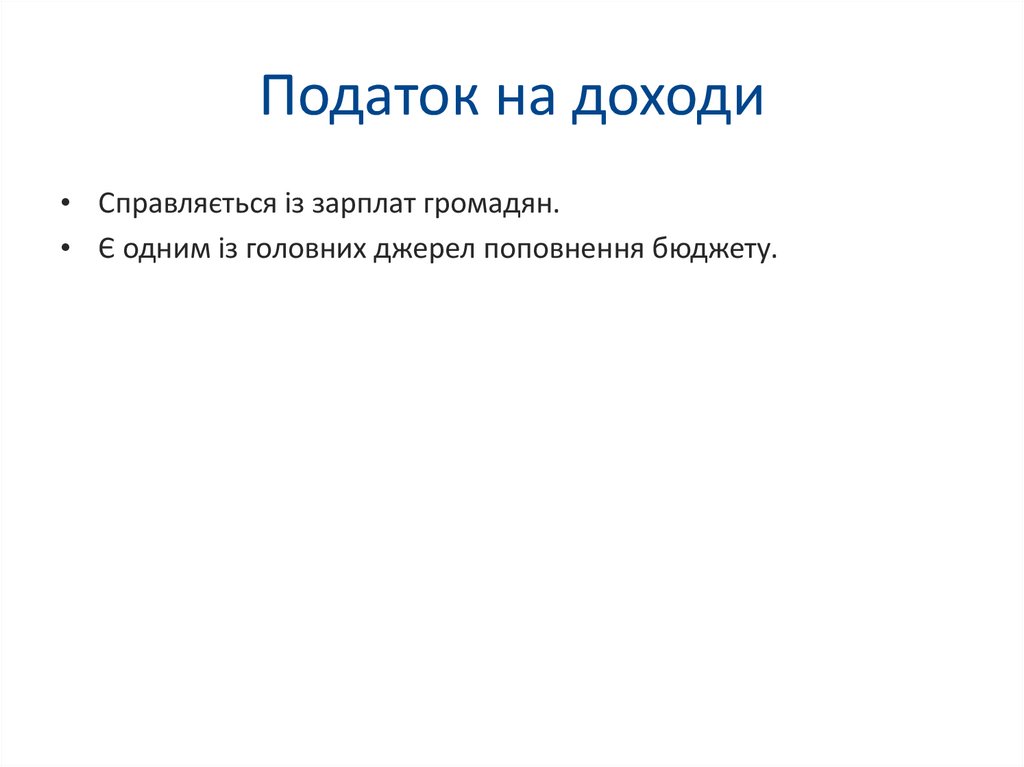 Податок на доходи

• Справляється із зарплат громадян.
• Є одним із головних джерел поповнення бюджету.